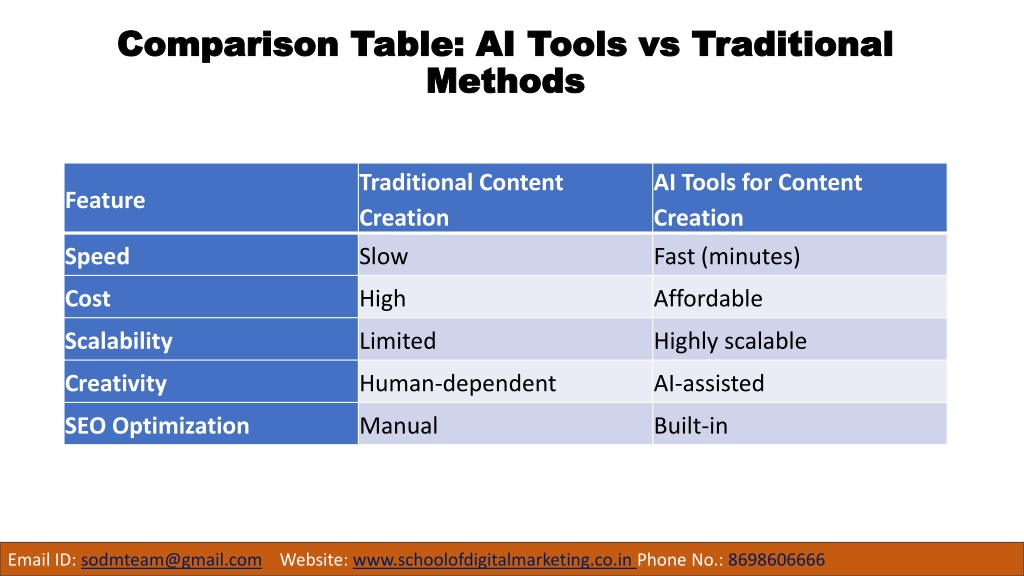 Comparison Table: AI Tools vs Traditional Methods

| Feature | Traditional Content Creation | AI Tools for Content Creation |
|---|---|---|
| Speed | Slow | Fast (minutes) |
| Cost | High | Affordable |
| Scalability | Limited | Highly scalable |
| Creativity | Human-dependent | AI-assisted |
| SEO Optimization | Manual | Built-in |

Email ID: sodmteam@gmail.com Website: www.schoolofdigitalmarketing.co.in Phone No.: 8698606666